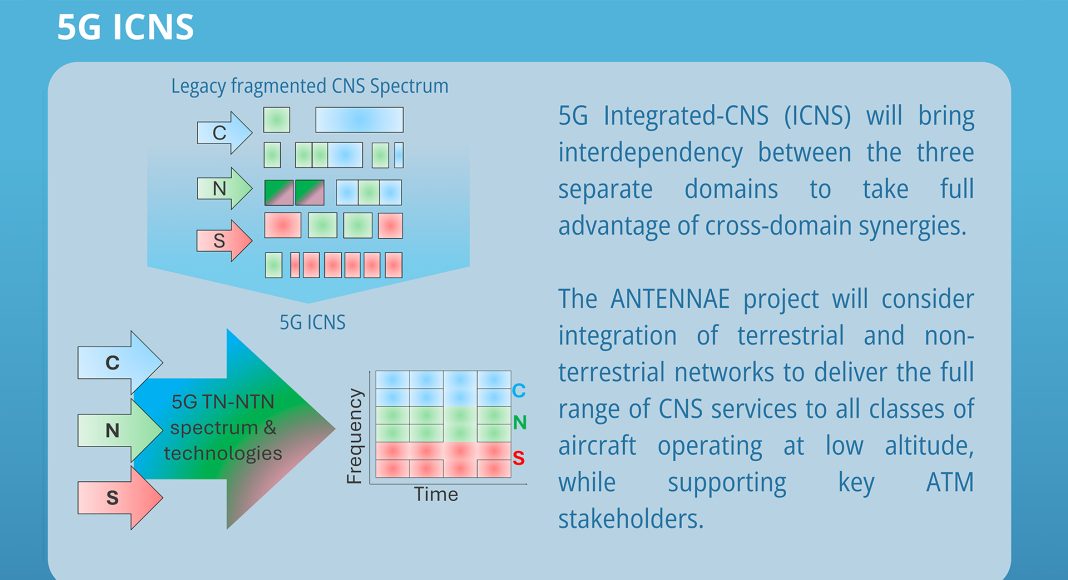 5G ICNS

Legacy fragmented CNS Spectrum

C

N

S

5G ICNS

C

N

S

5G TN-NTN spectrum & technologies

Frequency

Time

C

N

S

5G Integrated-CNS (ICNS) will bring interdependency between the three separate domains to take full advantage of cross-domain synergies.

The ANTENNAE project will consider integration of terrestrial and non-terrestrial networks to deliver the full range of CNS services to all classes of aircraft operating at low altitude, while supporting key ATM stakeholders.